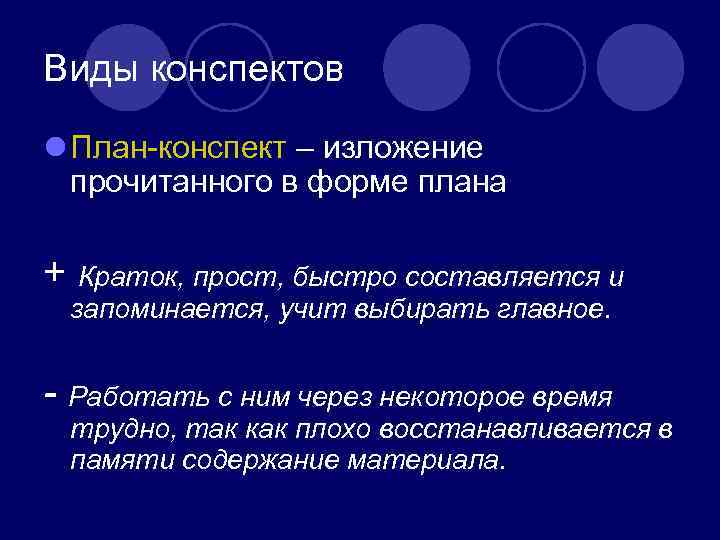 Виды конспектов

План-конспект – изложение прочитанного в форме плана

+ Краток, прост, быстро составляется и запоминается, учит выбирать главное.

- Работать с ним через некоторое время трудно, так как плохо восстанавливается в памяти содержание материала.